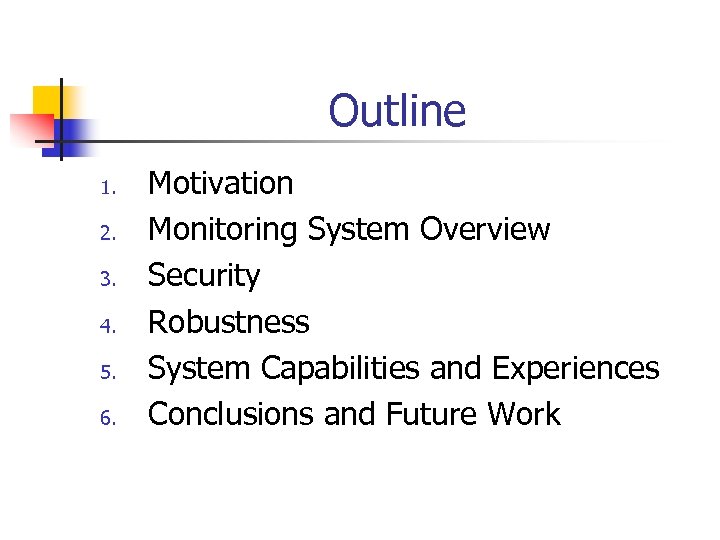 Outline

1. Motivation
2. Monitoring System Overview
3. Security
4. Robustness
5. System Capabilities and Experiences
6. Conclusions and Future Work